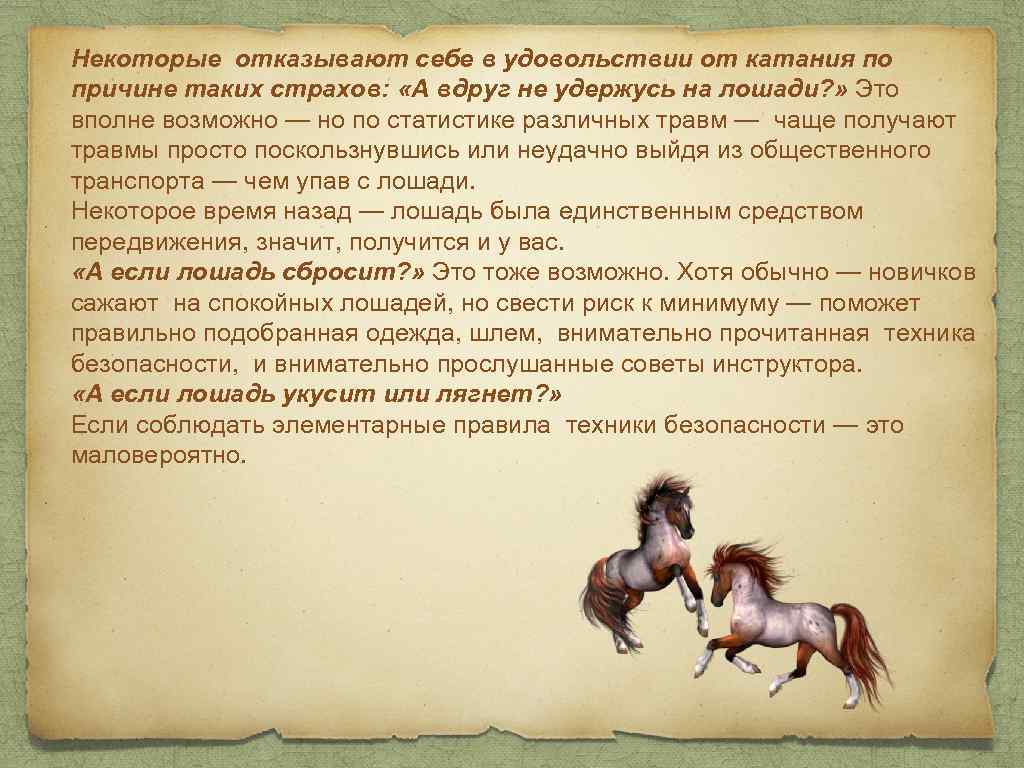 Некоторые отказывают себе в удовольствии от катания по причине таких страхов: «А вдруг не удержусь на лошади?» Это вполне возможно — но по статистике различных травм — чаще получают травмы просто поскользнувшись или неудачно выйдя из общественного транспорта — чем упав с лошади.
Некоторое время назад — лошадь была единственным средством передвижения, значит, получится и у вас.
«А если лошадь сбросит?» Это тоже возможно. Хотя обычно — новичков сажают на спокойных лошадей, но свести риск к минимуму — поможет правильно подобранная одежда, шлем, внимательно прочитанная техника безопасности, и внимательно прослушанные советы инструктора.
«А если лошадь укусит или лягнет?»
Если соблюдать элементарные правила техники безопасности — это маловероятно.